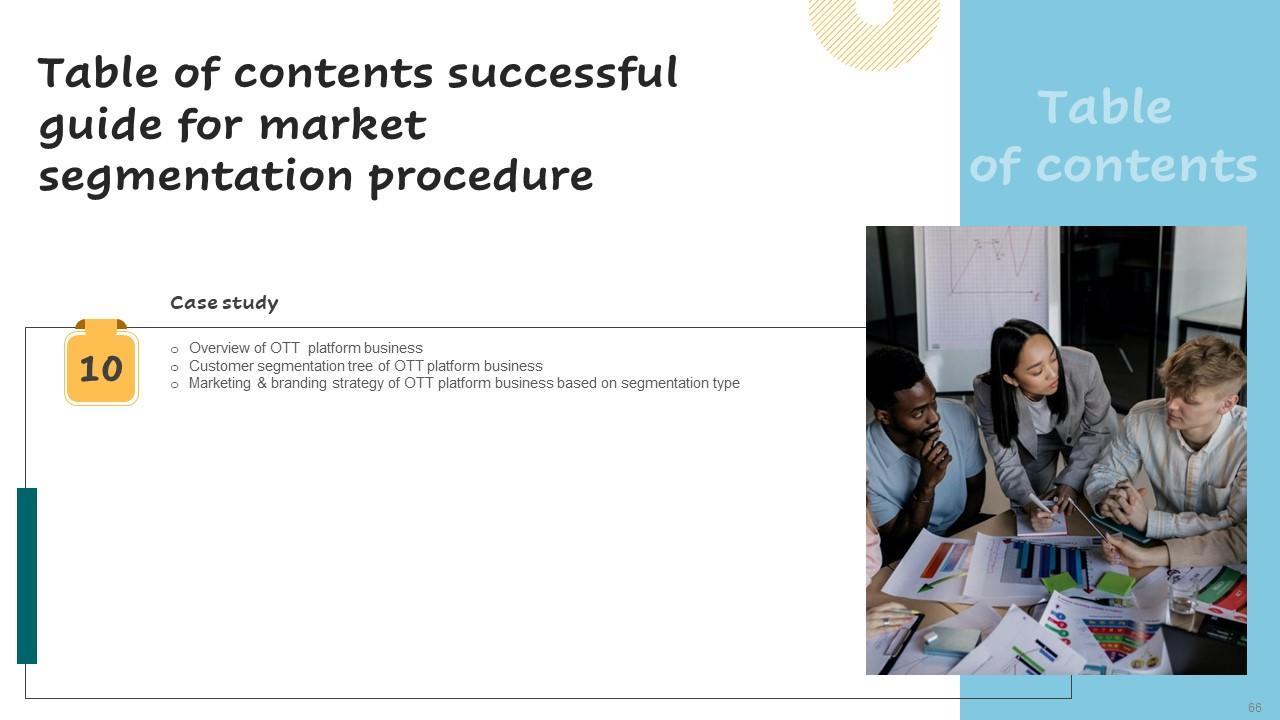 Table of contents successful guide for market segmentation procedure

Table of contents

Case study

10

o Overview of OTT platform business
o Customer segmentation tree of OTT platform business
o Marketing & branding strategy of OTT platform business based on segmentation type

66